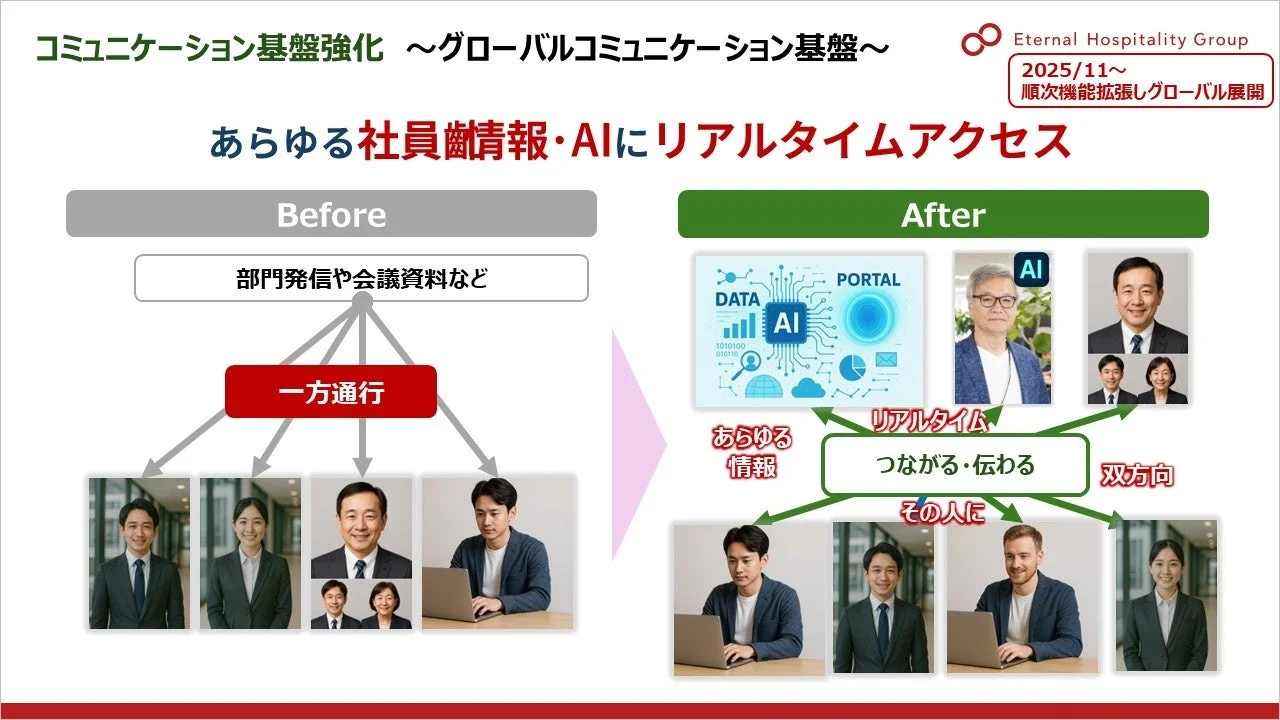 コミュニケーション基盤強化　～グローバルコミュニケーション基盤～

Eternal Hospitality Group

2025/11～
順次機能拡張しグローバル展開

あらゆる社員・情報・AIにリアルタイムアクセス

Before

部門発信や会議資料など

一方通行

After

DATA

AI

PORTAL

AI

あらゆる情報

リアルタイム

つながる・伝わる

双方向

その人に